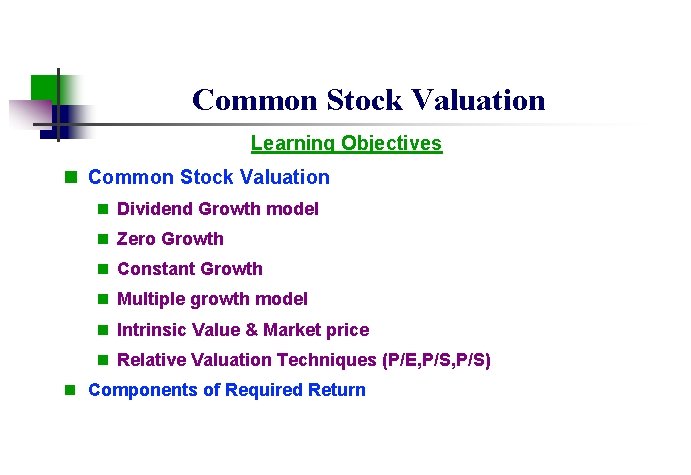 Common Stock Valuation

Learning Objectives

• Common Stock Valuation
• Dividend Growth model
• Zero Growth
• Constant Growth
• Multiple growth model
• Intrinsic Value & Market price
• Relative Valuation Techniques (P/E,P/S,P/S)
• Components of Required Return